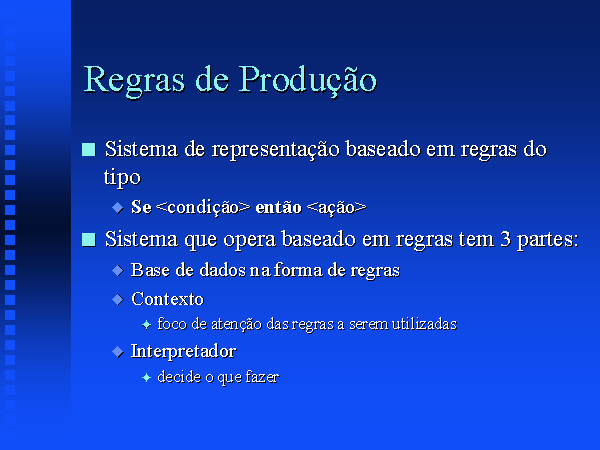 Regras de Produção

Sistema de representação baseado em regras do tipo

Se <condição> então <ação>

Sistema que opera baseado em regras tem 3 partes:

Base de dados na forma de regras

Contexto

foco de atenção das regras a serem utilizadas

Interpretador

decide o que fazer